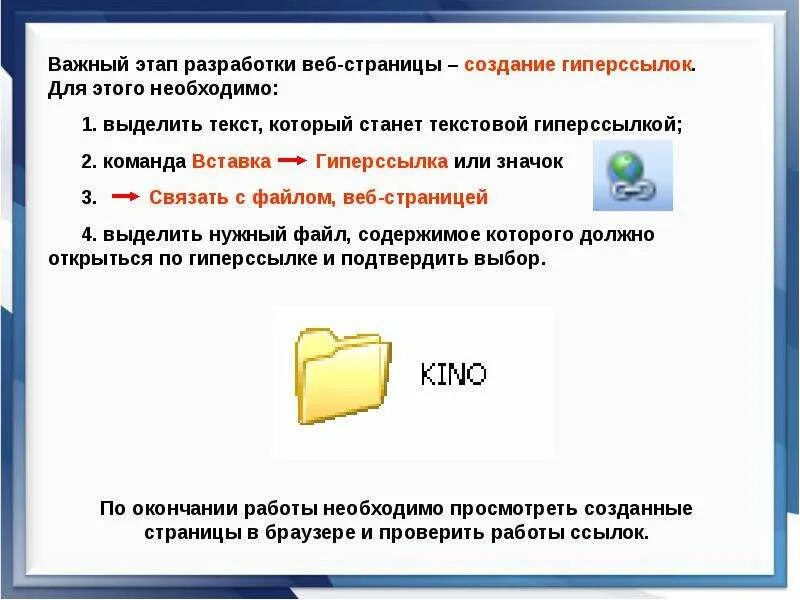 Важный этап разработки веб-страницы – создание гиперссылок. Для этого необходимо:

1. выделить текст, который станет текстовой гиперссылкой;

2. команда Вставка → Гиперссылка или значок

3. → Связать с файлом, веб-страницей

4. выделить нужный файл, содержимое которого должно открыться по гиперссылке и подтвердить выбор.

KINO

По окончании работы необходимо просмотреть созданные страницы в браузере и проверить работы ссылок.